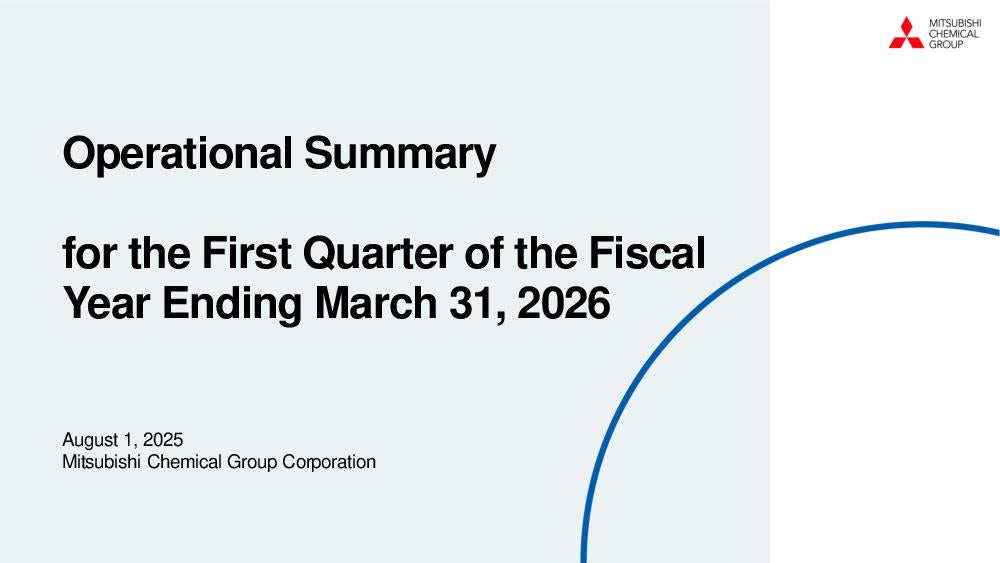 MITSUBISHI CHEMICAL GROUP

Operational Summary

for the First Quarter of the Fiscal Year Ending March 31, 2026

August 1, 2025
Mitsubishi Chemical Group Corporation